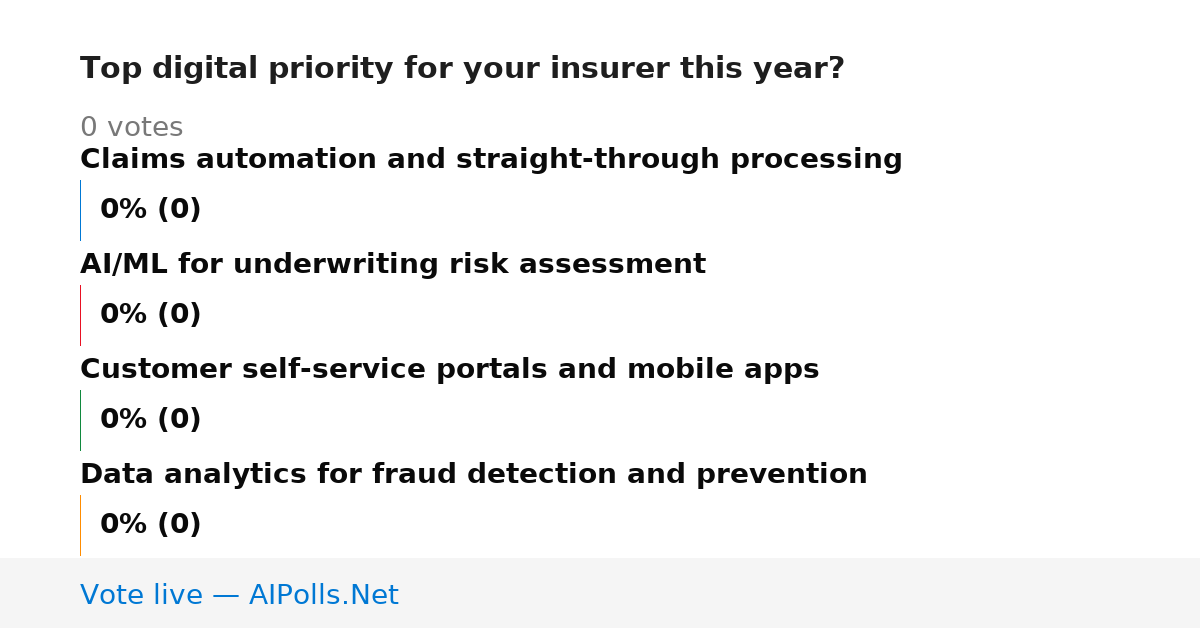 Top digital priority for your insurer this year?

0 votes

Claims automation and straight-through processing

0% (0)

AI/ML for underwriting risk assessment

0% (0)

Customer self-service portals and mobile apps

0% (0)

Data analytics for fraud detection and prevention

0% (0)

Vote live — AIPolls.Net